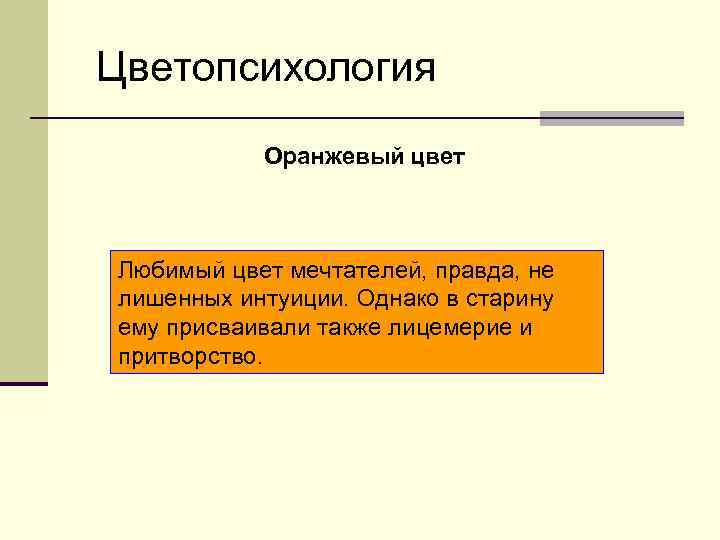 Цветопсихология

Оранжевый цвет

Любимый цвет мечтателей, правда, не лишенных интуиции. Однако в старину ему присваивали также лицемерие и притворство.